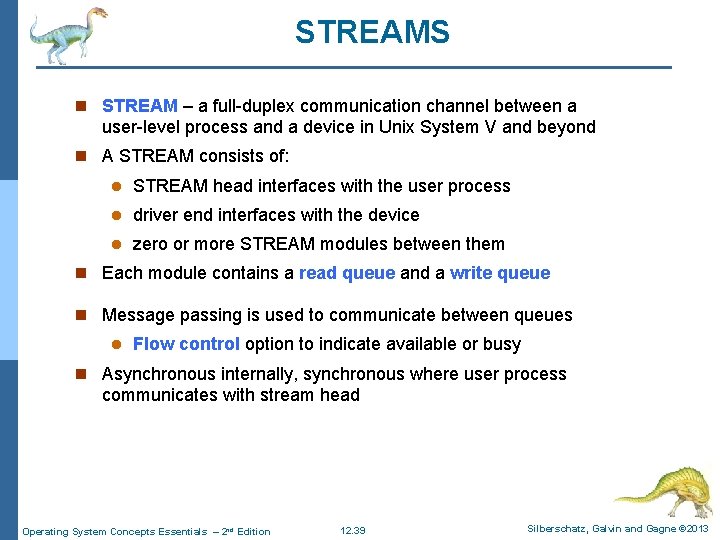 STREAMS

STREAM – a full-duplex communication channel between a user-level process and a device in Unix System V and beyond

A STREAM consists of:

STREAM head interfaces with the user process

driver end interfaces with the device

zero or more STREAM modules between them

Each module contains a read queue and a write queue

Message passing is used to communicate between queues

Flow control option to indicate available or busy

Asynchronous internally, synchronous where user process communicates with stream head

Operating System Concepts Essentials – 2nd Edition 12.39 Silberschatz, Galvin and Gagne ©2013